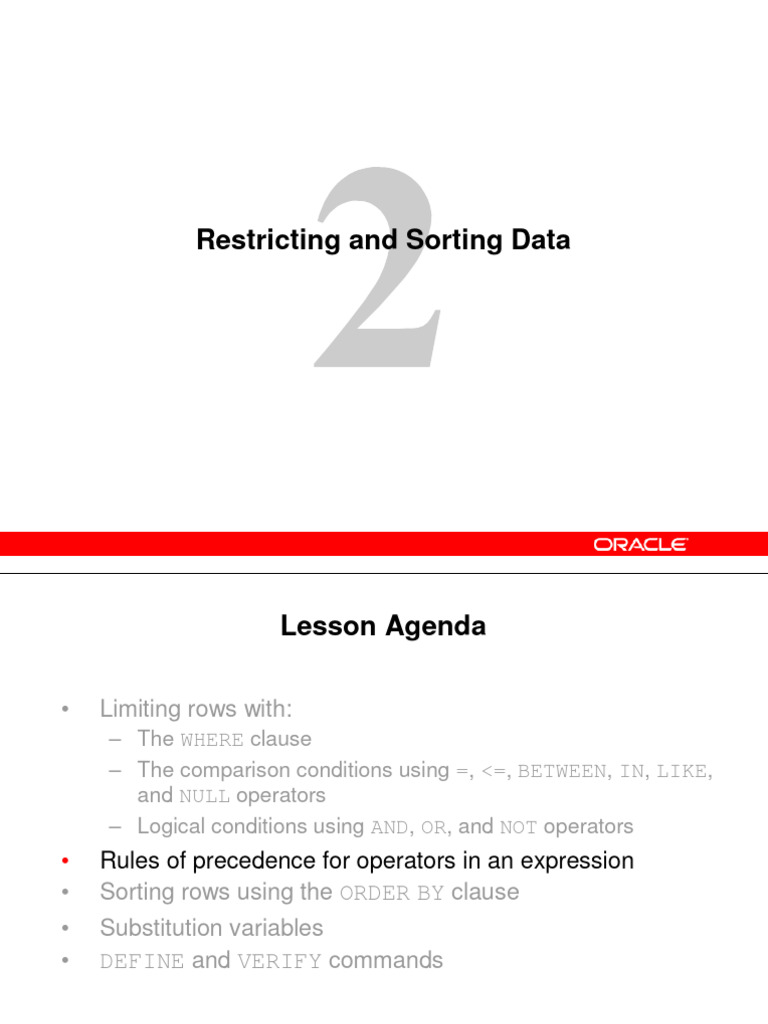 2

Restricting and Sorting Data

ORACLE

Lesson Agenda

• Limiting rows with:
– The WHERE clause
– The comparison conditions using =, <=, BETWEEN, IN, LIKE, and NULL operators
– Logical conditions using AND, OR, and NOT operators
• Rules of precedence for operators in an expression
• Sorting rows using the ORDER BY clause
• Substitution variables
• DEFINE and VERIFY commands